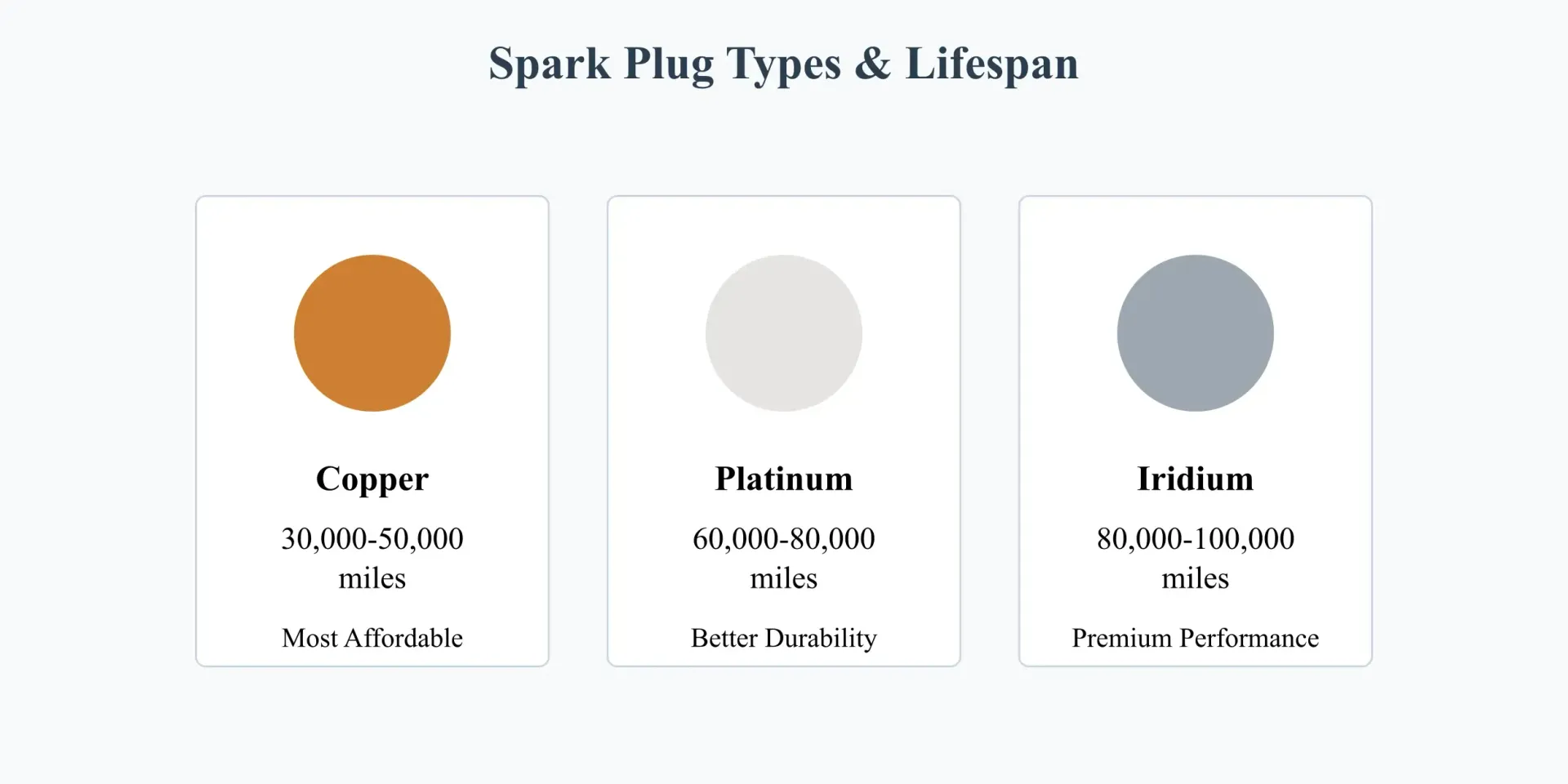 Spark Plug Types & Lifespan

Copper

30,000-50,000 miles

Most Affordable

Platinum

60,000-80,000 miles

Better Durability

Iridium

80,000-100,000 miles

Premium Performance